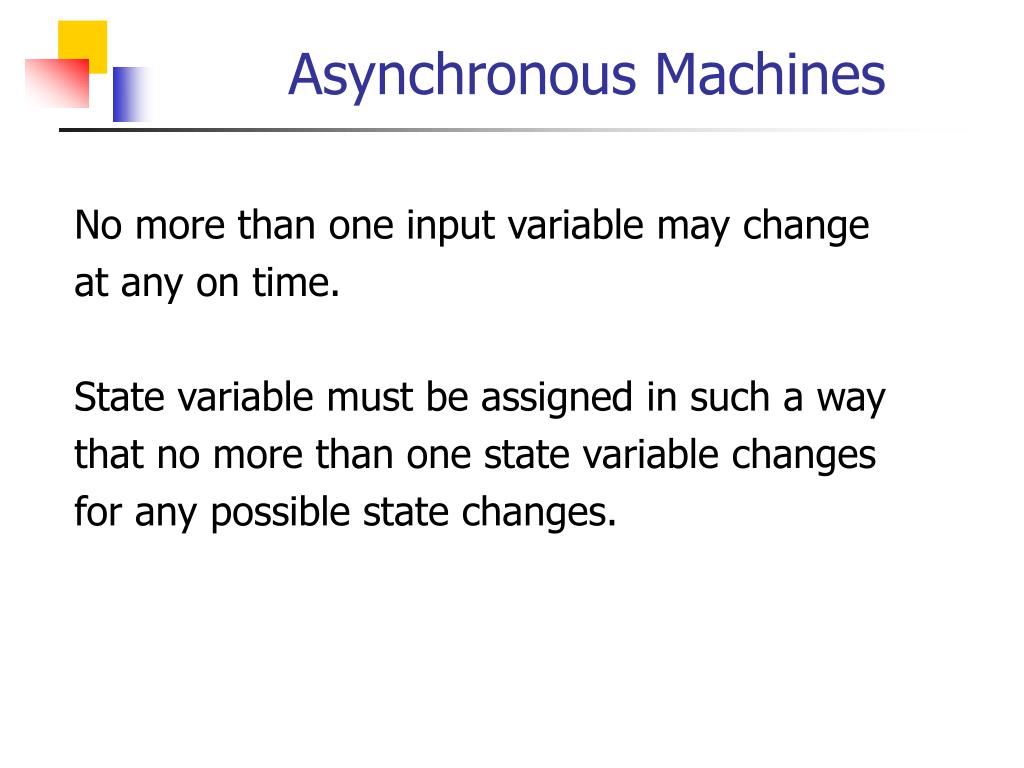 Asynchronous Machines

No more than one input variable may change at any on time.

State variable must be assigned in such a way that no more than one state variable changes for any possible state changes.